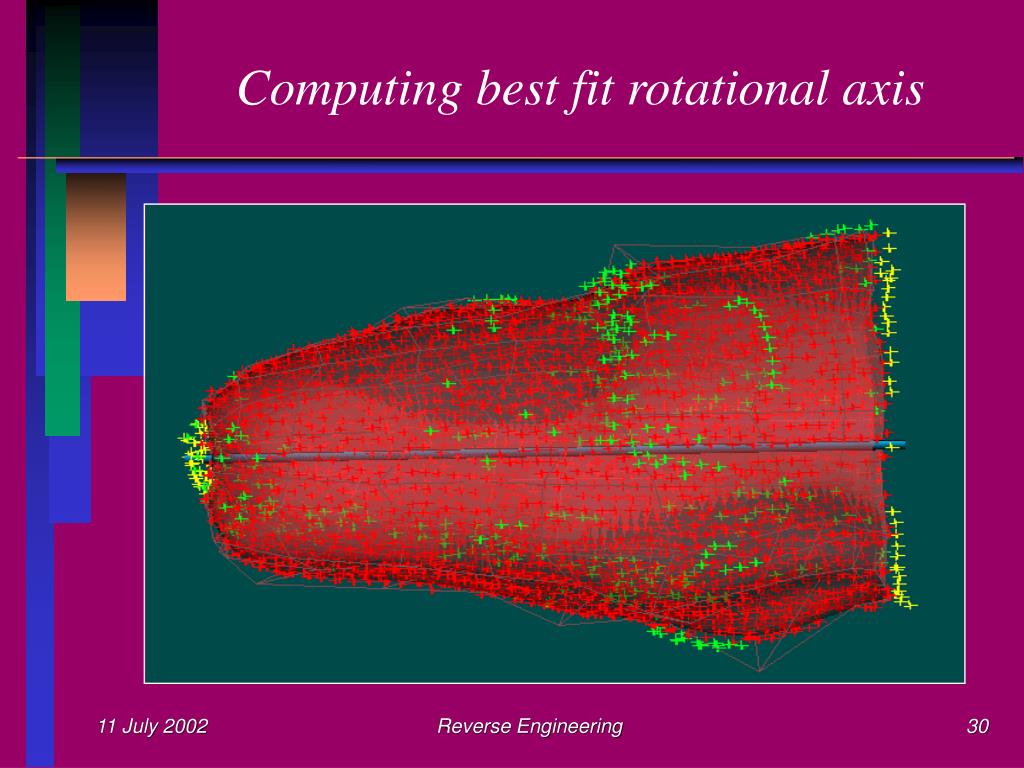 Computing best fit rotational axis

11 July 2002

Reverse Engineering

30